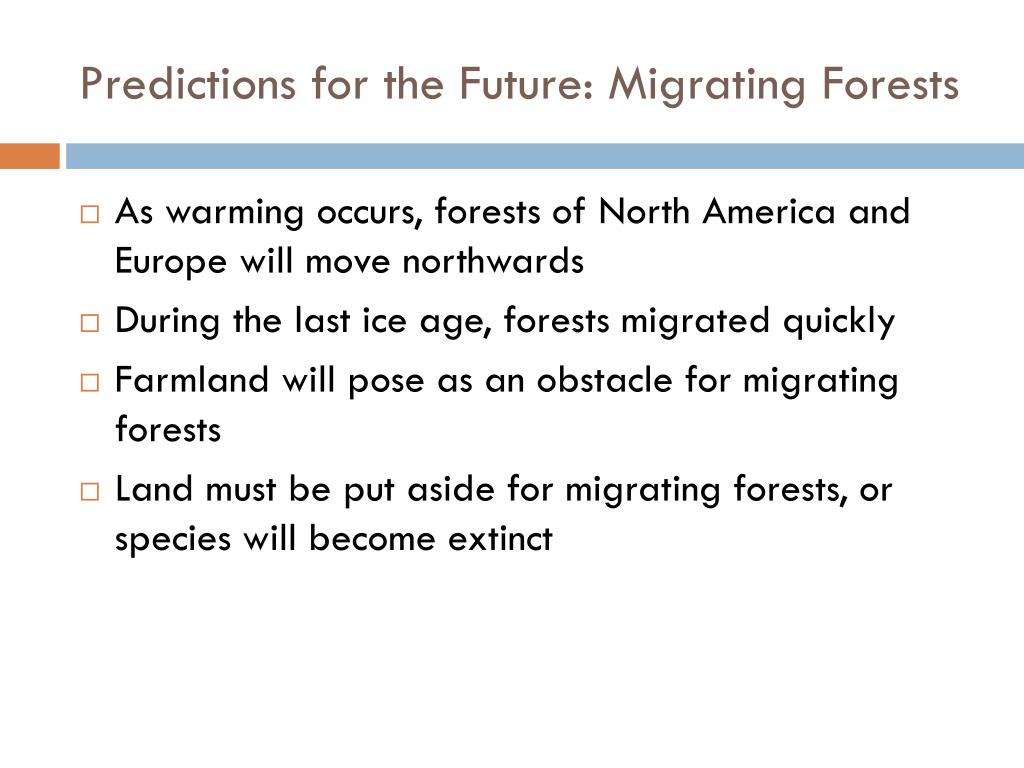 Predictions for the Future: Migrating Forests

□ As warming occurs, forests of North America and Europe will move northwards

□ During the last ice age, forests migrated quickly

□ Farmland will pose as an obstacle for migrating forests

□ Land must be put aside for migrating forests, or species will become extinct